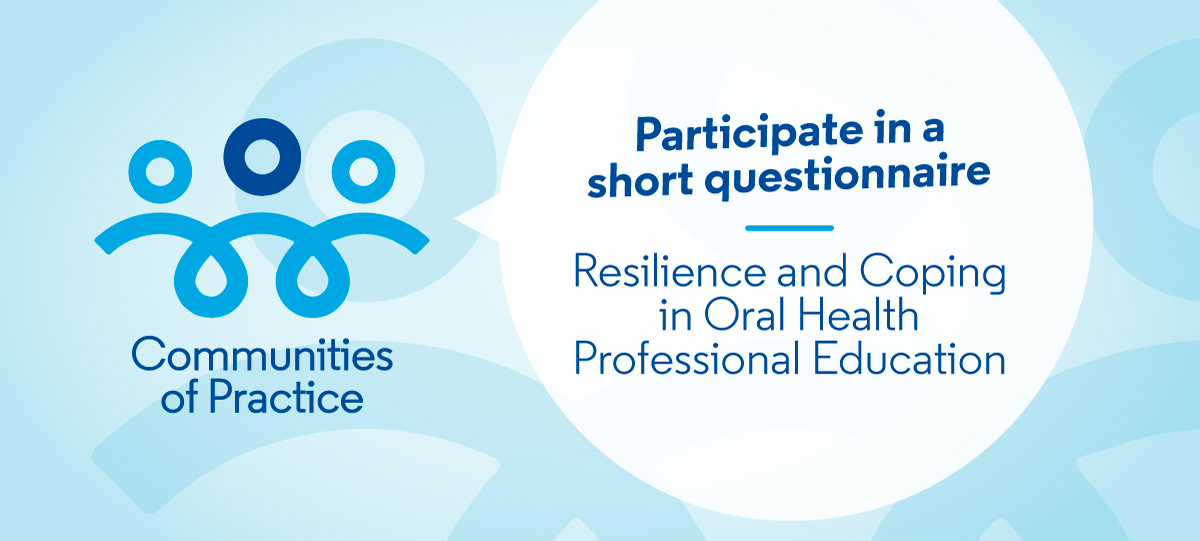 Communities of Practice

Participate in a short questionnaire

Resilience and Coping in Oral Health Professional Education